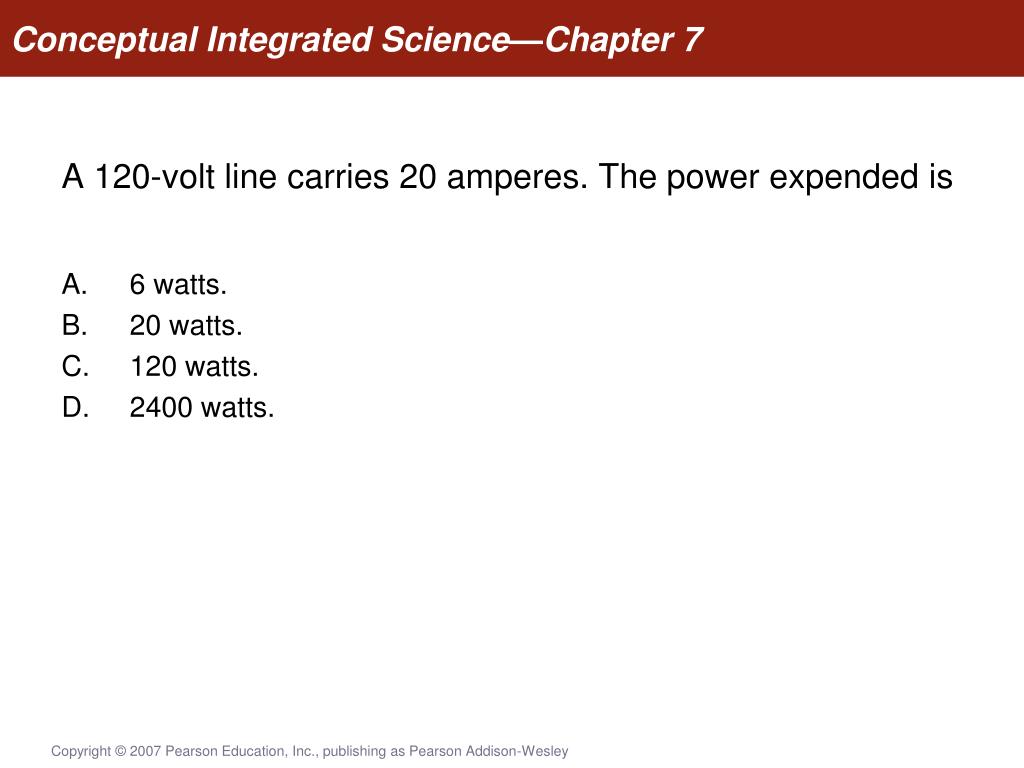 Conceptual Integrated Science—Chapter 7

A 120-volt line carries 20 amperes. The power expended is

A. 6 watts.
B. 20 watts.
C. 120 watts.
D. 2400 watts.

Copyright © 2007 Pearson Education, Inc., publishing as Pearson Addison-Wesley